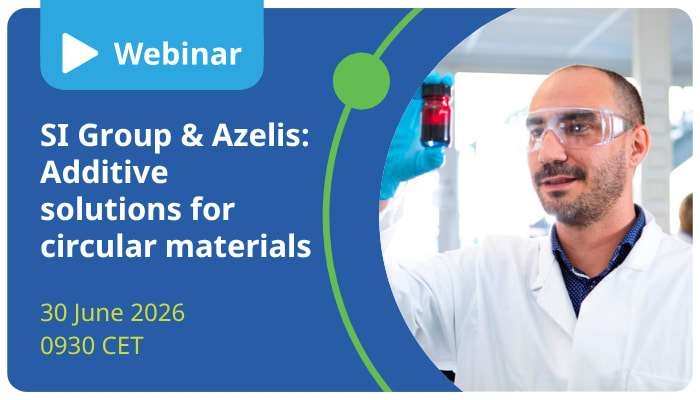 Webinar

SI Group & Azelis: Additive solutions for circular materials

30 June 2026
0930 CET